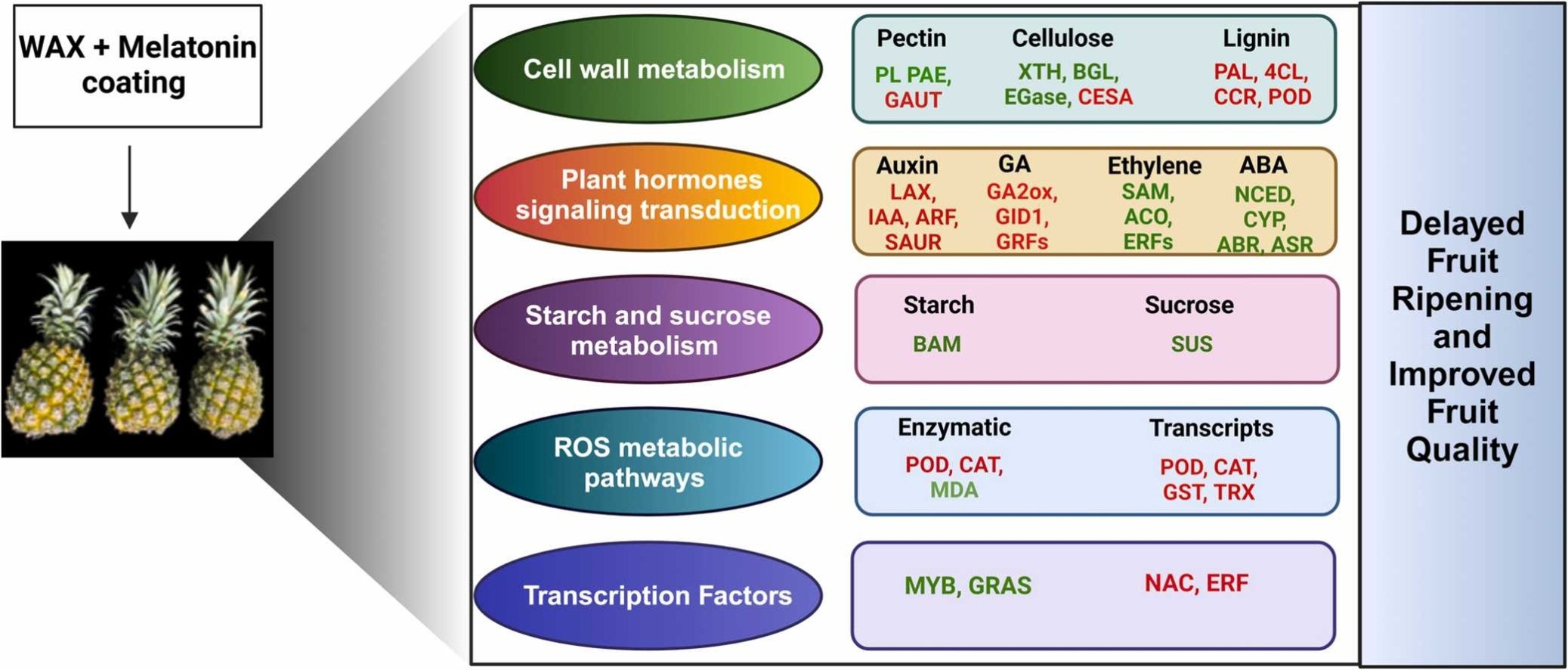 WAX + Melatonin coating

Cell wall metabolism

Pectin
PL PAE,
GAUT

Cellulose
XTH, BGL,
EGase, CESA

Lignin
PAL, 4CL,
CCR, POD

Plant hormones signaling transduction

Auxin
LAX,
IAA, ARF,
SAUR

GA
GA2ox,
GID1,
GRFs

Ethylene
SAM,
ACO,
ERFs

ABA
NCED,
CYP,
ABR, ASR

Starch and sucrose metabolism

Starch
BAM

Sucrose
SUS

ROS metabolic pathways

Enzymatic
POD, CAT,
MDA

Transcripts
POD, CAT,
GST, TRX

Transcription Factors

MYB, GRAS

NAC, ERF

Delayed Fruit Ripening and Improved Fruit Quality